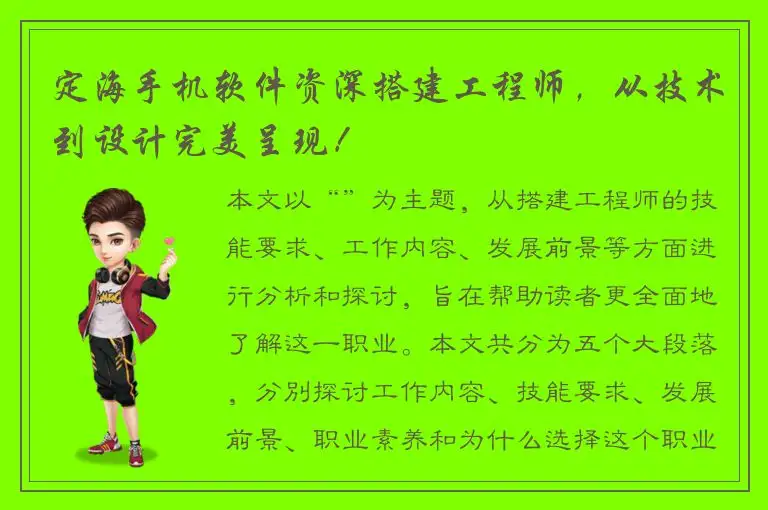 定海手机软件资深搭建工程师，从技术到设计完美呈现！

本文以“”为主题，从搭建工程师的技能要求、工作内容、发展前景等方面进行分析和探讨，旨在帮助读者更全面地了解这一职业。本文共分为五个大段落，分别探讨工作内容、技能要求、发展前景、职业素养和为什么选择这个职业